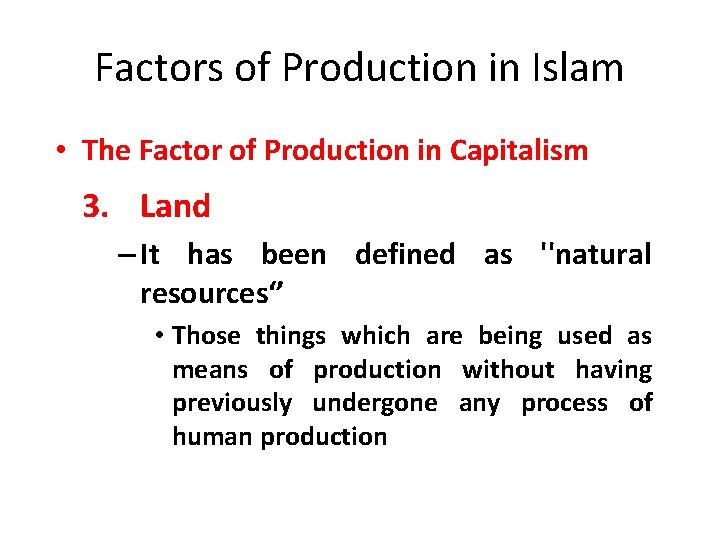 Factors of Production in Islam

• The Factor of Production in Capitalism

3. Land

– It has been defined as ''natural resources”

• Those things which are being used as means of production without having previously undergone any process of human production